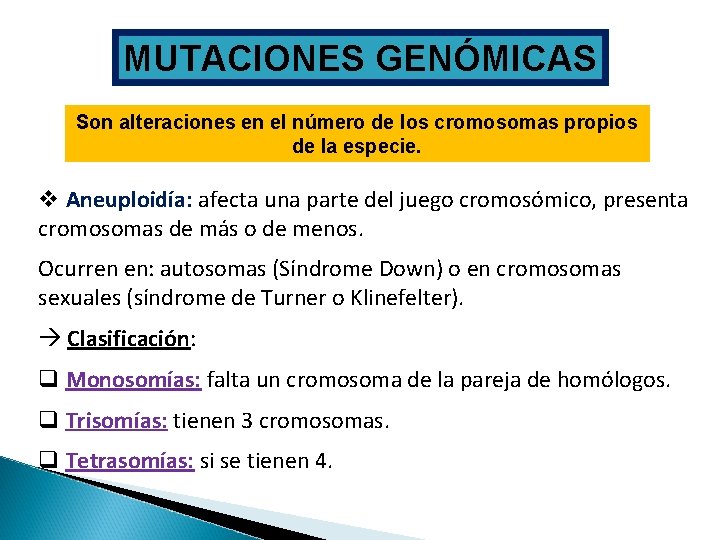 MUTACIONES GENÓMICAS

Son alteraciones en el número de los cromosomas propios de la especie.

❖ Aneuploidía: afecta una parte del juego cromosómico, presenta cromosomas de más o de menos.

Ocurren en: autosomas (Síndrome Down) o en cromosomas sexuales (síndrome de Turner o Klinefelter).

→ Clasificación:

❑ Monosomías: falta un cromosoma de la pareja de homólogos.

❑ Trisomías: tienen 3 cromosomas.

❑ Tetrasomías: si se tienen 4.